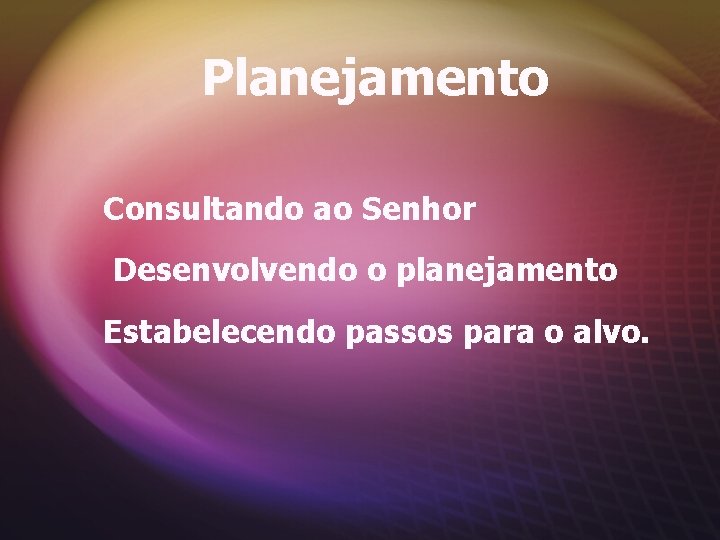 Planejamento

Consultando ao Senhor

Desenvolvendo o planejamento

Estabelecendo passos para o alvo.